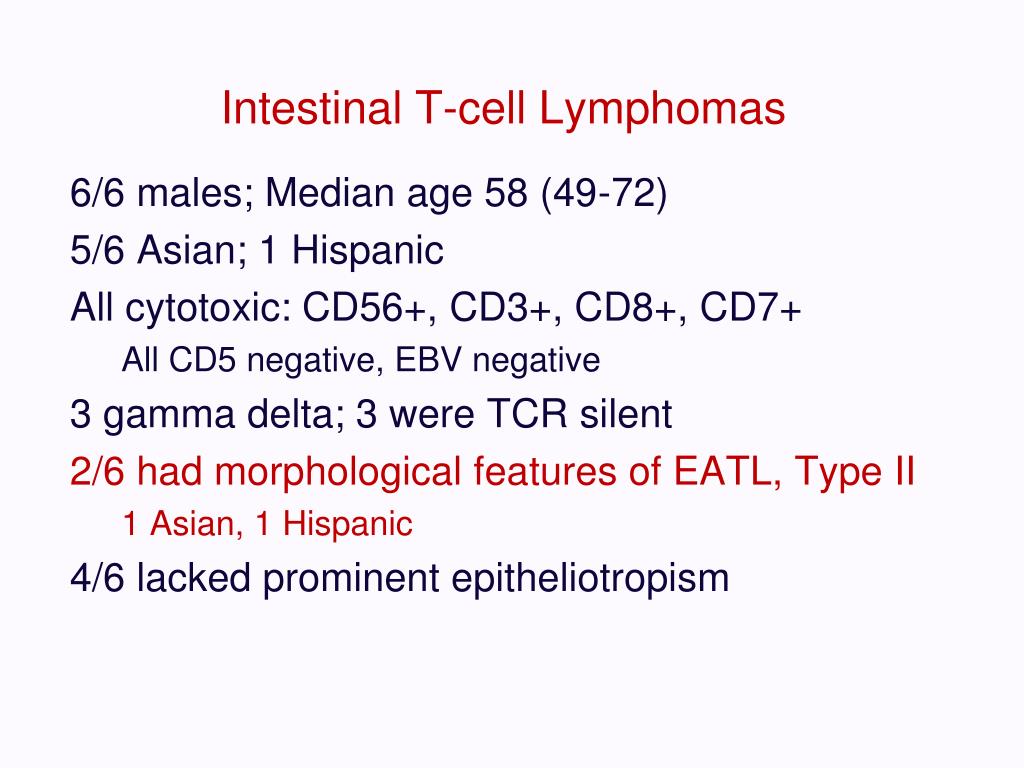 Intestinal T-cell Lymphomas

6/6 males; Median age 58 (49-72)

5/6 Asian; 1 Hispanic

All cytotoxic: CD56+, CD3+, CD8+, CD7+

All CD5 negative, EBV negative

3 gamma delta; 3 were TCR silent

2/6 had morphological features of EATL, Type II

1 Asian, 1 Hispanic

4/6 lacked prominent epitheliotropism